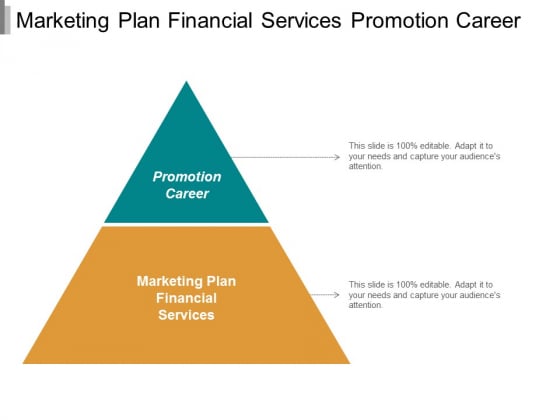 Marketing Plan Financial Services Promotion Career

Promotion Career

This slide is 100% editable. Adapt it to your needs and capture your audience's attention.

Marketing Plan Financial Services

This slide is 100% editable. Adapt it to your needs and capture your audience's attention.